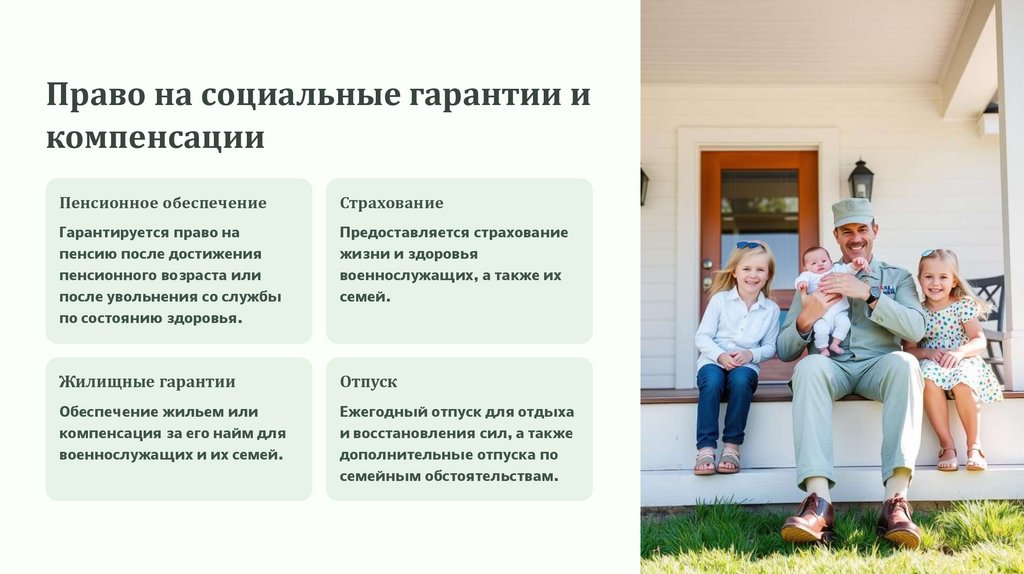 Право на социальные гарантии и компенсации

Пенсионное обеспечение

Гарантируется право на пенсию после достижения пенсионного возраста или после увольнения со службы по состоянию здоровья.

Страхование

Предоставляется страхование жизни и здоровья военнослужащих, а также их семей.

Жилищные гарантии

Обеспечение жильем или компенсация за его найм для военнослужащих и их семей.

Отпуск

Ежегодный отпуск для отдыха и восстановления сил, а также дополнительные отпуска по семейным обстоятельствам.